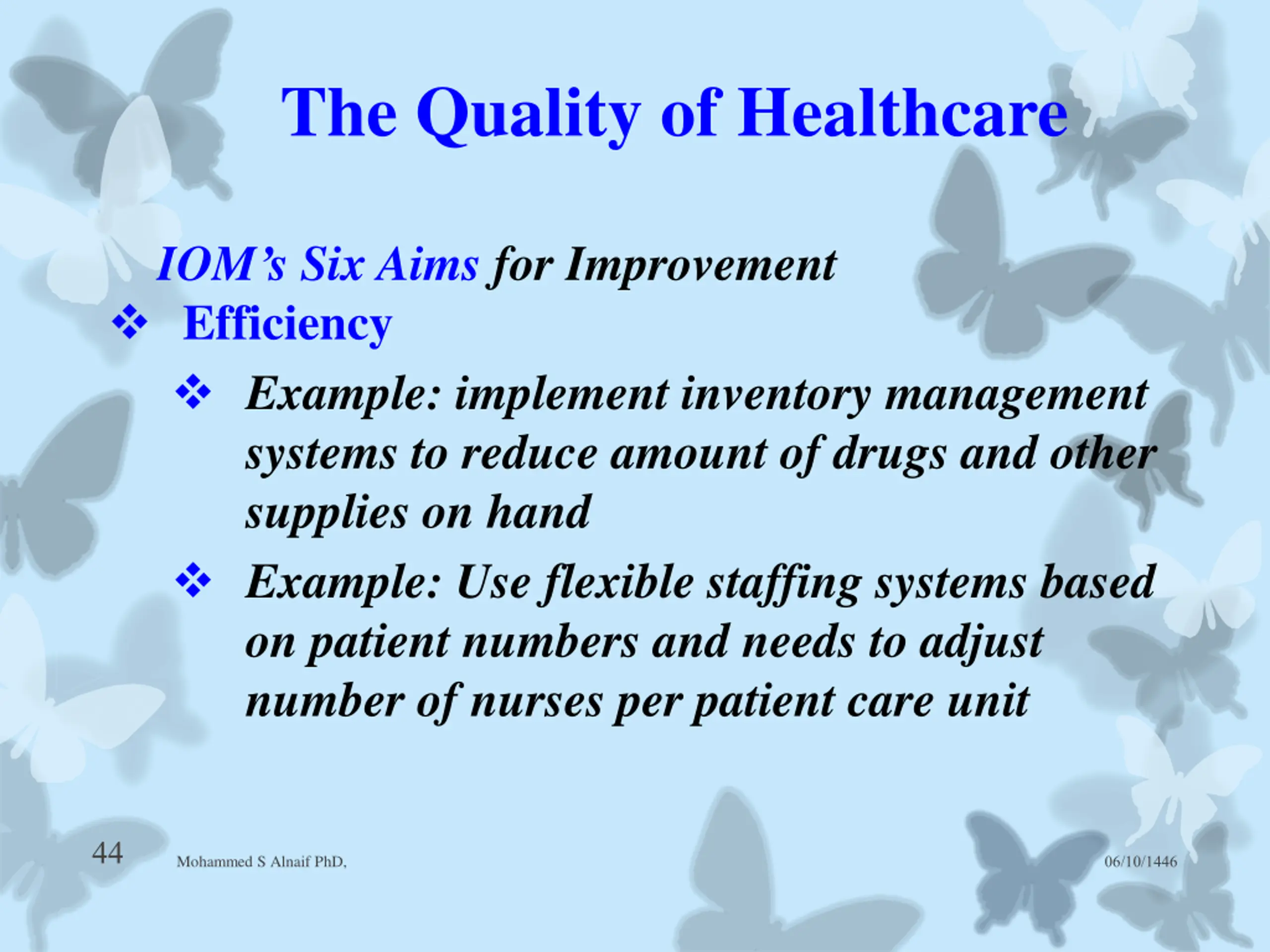 The Quality of Healthcare

IOM's Six Aims for Improvement

❖ Efficiency

❖ Example: implement inventory management systems to reduce amount of drugs and other supplies on hand

❖ Example: Use flexible staffing systems based on patient numbers and needs to adjust number of nurses per patient care unit

44

Mohammed S Alnaif PhD,

06/10/1446